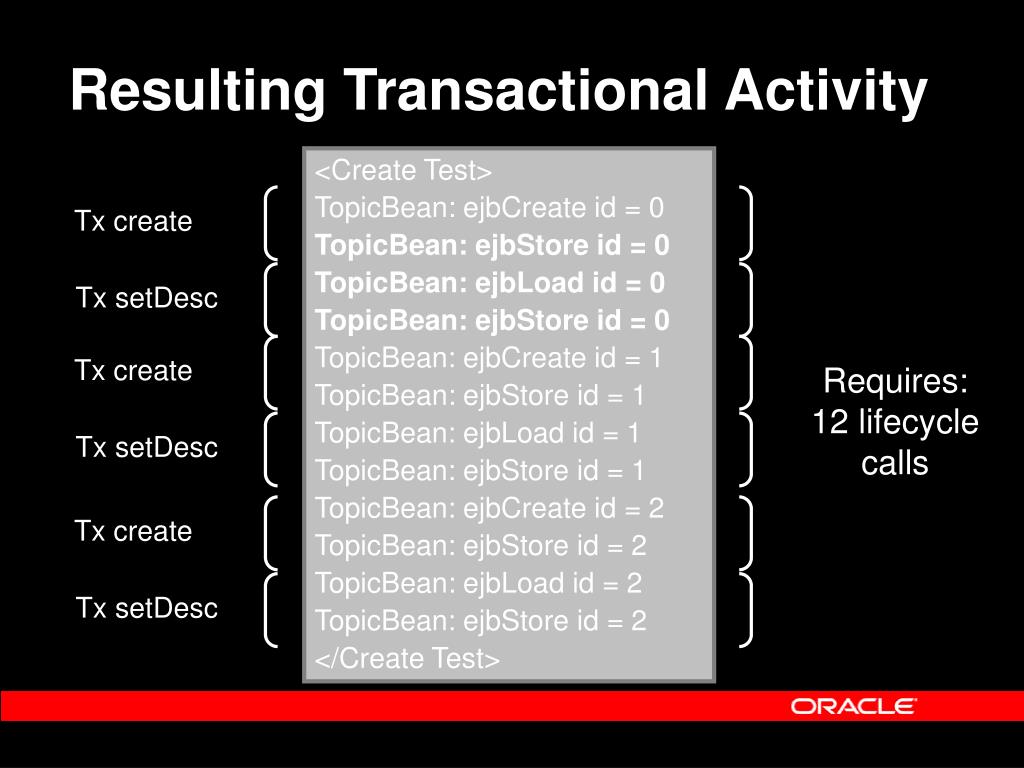 Resulting Transactional Activity

Tx create

Tx setDesc

Tx create

Tx setDesc

Tx create

Tx setDesc

<Create Test>
TopicBean: ejbCreate id = 0
TopicBean: ejbStore id = 0
TopicBean: ejbLoad id = 0
TopicBean: ejbStore id = 0
TopicBean: ejbCreate id = 1
TopicBean: ejbStore id = 1
TopicBean: ejbLoad id = 1
TopicBean: ejbStore id = 1
TopicBean: ejbCreate id = 2
TopicBean: ejbStore id = 2
TopicBean: ejbLoad id = 2
TopicBean: ejbStore id = 2
</Create Test>

Requires:
12 lifecycle
calls

ORACLE